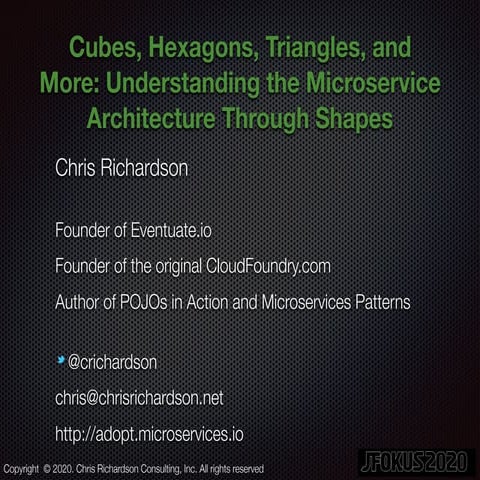 Cubes, Hexagons, Triangles, and More: Understanding the Microservice Architecture Through Shapes

Chris Richardson

Founder of Eventuate.io

Founder of the original CloudFoundry.com

Author of POJOs in Action and Microservices Patterns

@crichardson

chris@chrisrichardson.net

http://adopt.microservices.io

Copyright © 2020. Chris Richardson Consulting, Inc. All rights reserved

JFOKUS2020